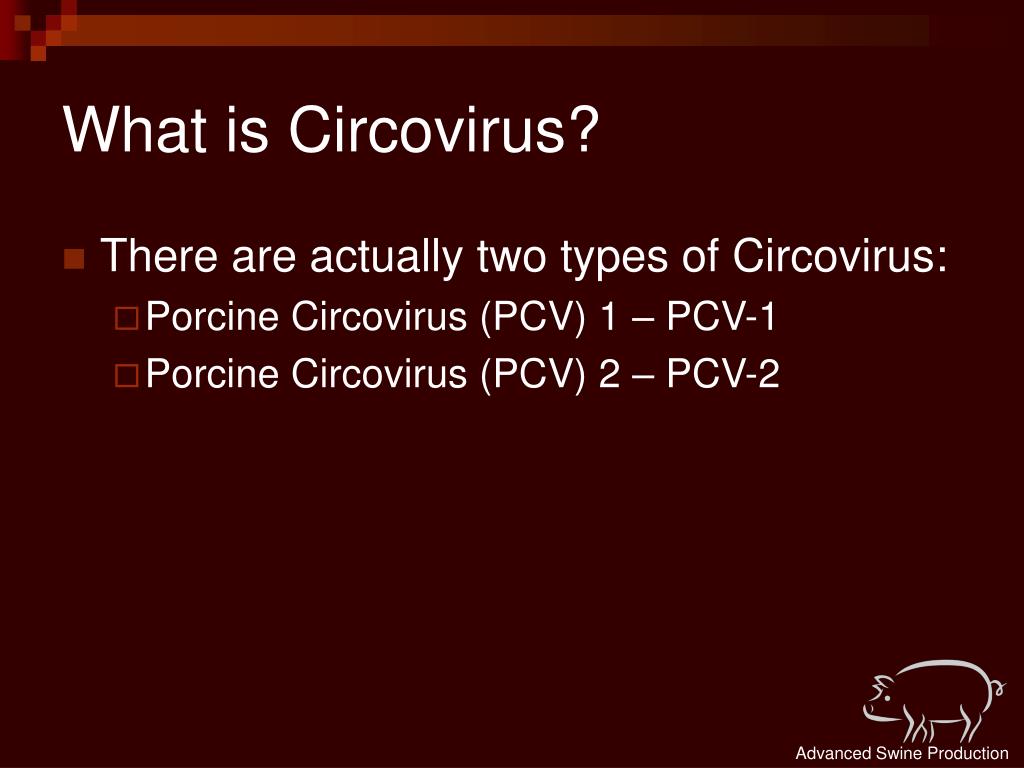 What is Circovirus?

There are actually two types of Circovirus:

Porcine Circovirus (PCV) 1 – PCV-1

Porcine Circovirus (PCV) 2 – PCV-2

Advanced Swine Production